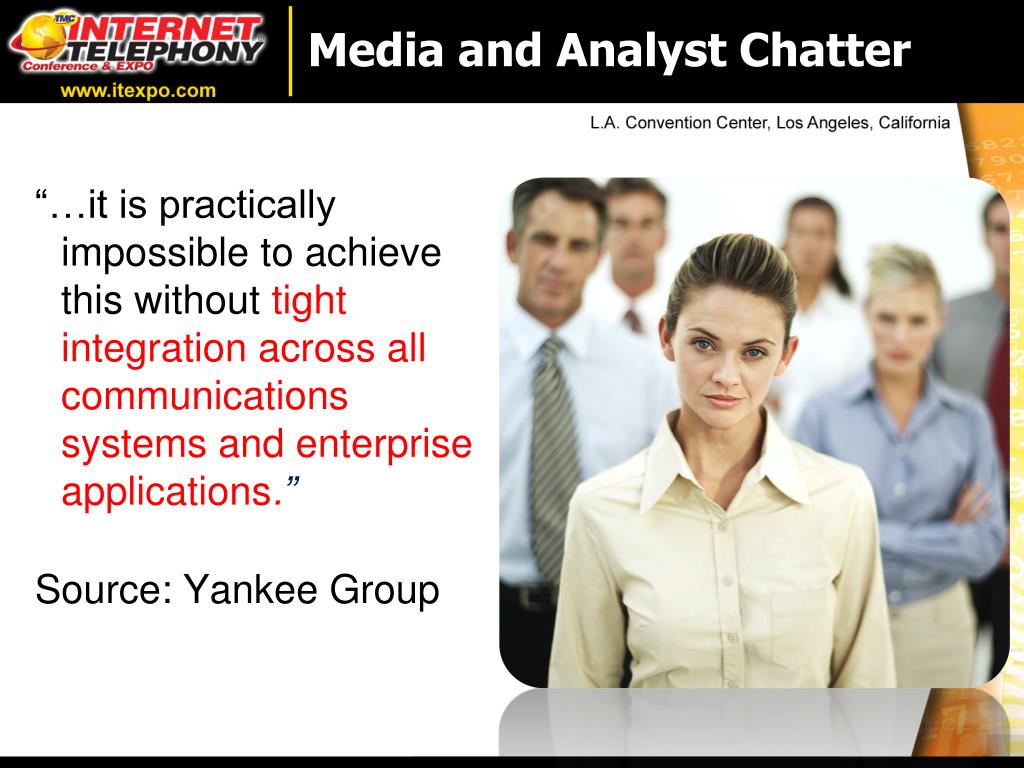 TMC INTERNET TELEPHONY Conference & EXPO
www.itexpo.com

Media and Analyst Chatter

L.A. Convention Center, Los Angeles, California

“…it is practically impossible to achieve this without tight integration across all communications systems and enterprise applications.”

Source: Yankee Group